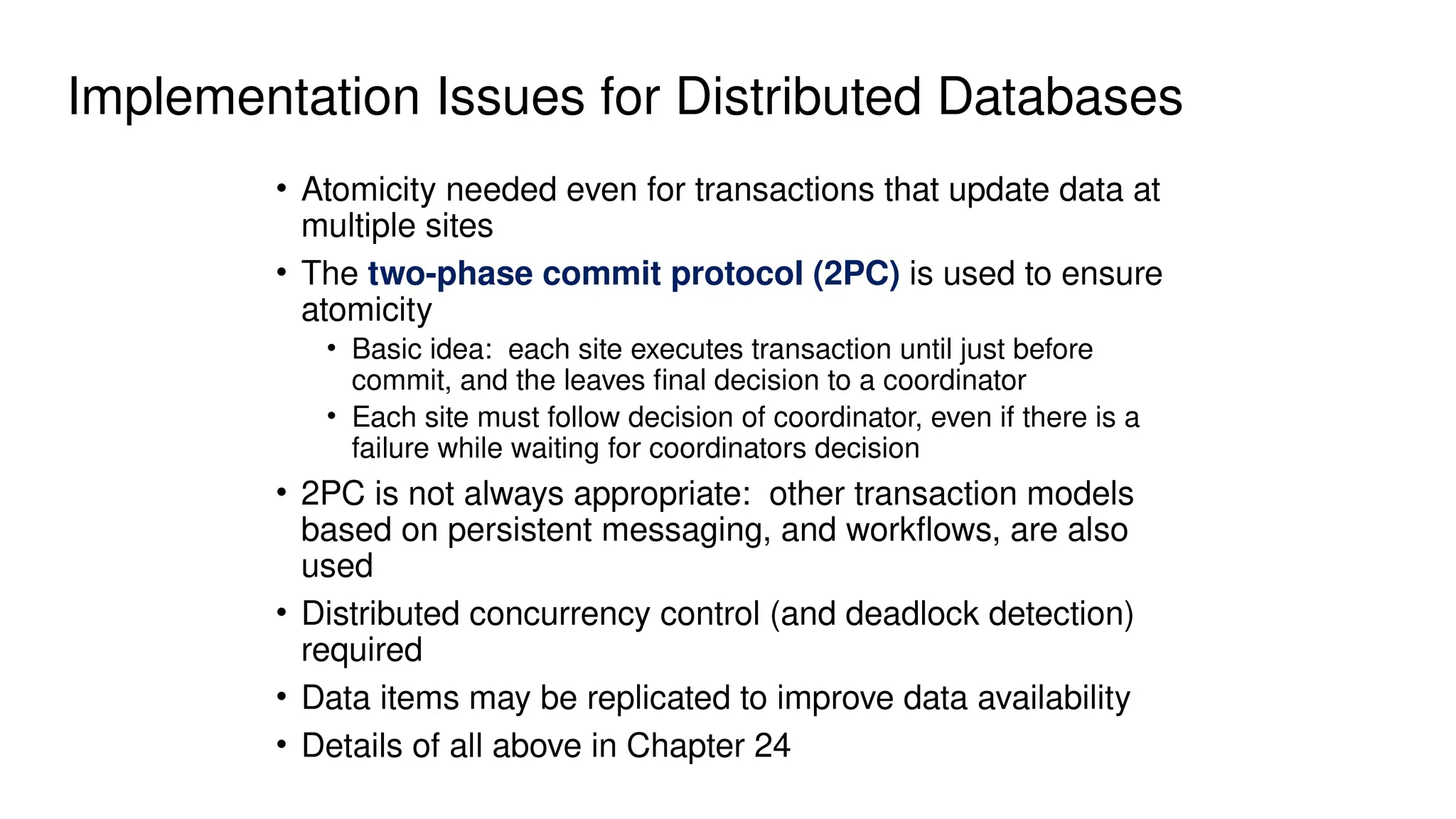 Implementation Issues for Distributed Databases

• Atomicity needed even for transactions that update data at multiple sites

• The two-phase commit protocol (2PC) is used to ensure atomicity

  • Basic idea: each site executes transaction until just before commit, and the leaves final decision to a coordinator

  • Each site must follow decision of coordinator, even if there is a failure while waiting for coordinators decision

• 2PC is not always appropriate: other transaction models based on persistent messaging, and workflows, are also used

• Distributed concurrency control (and deadlock detection) required

• Data items may be replicated to improve data availability

• Details of all above in Chapter 24